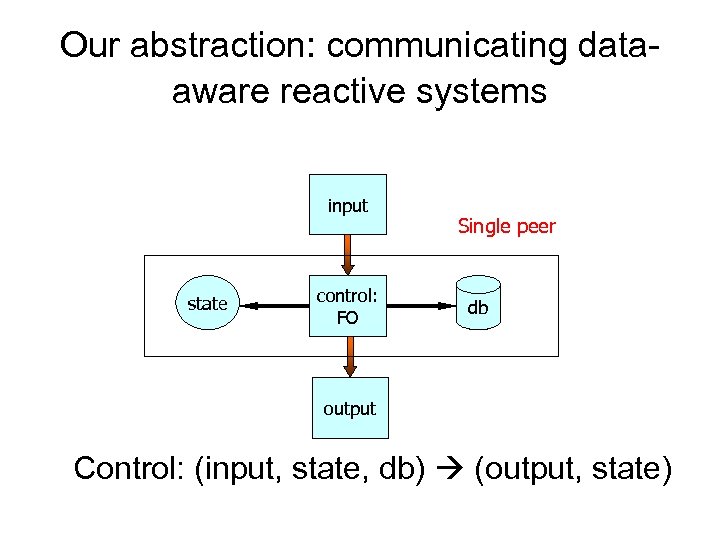 Our abstraction: communicating data-aware reactive systems

input

Single peer

state

control: FO

db

output

Control: (input, state, db) → (output, state)